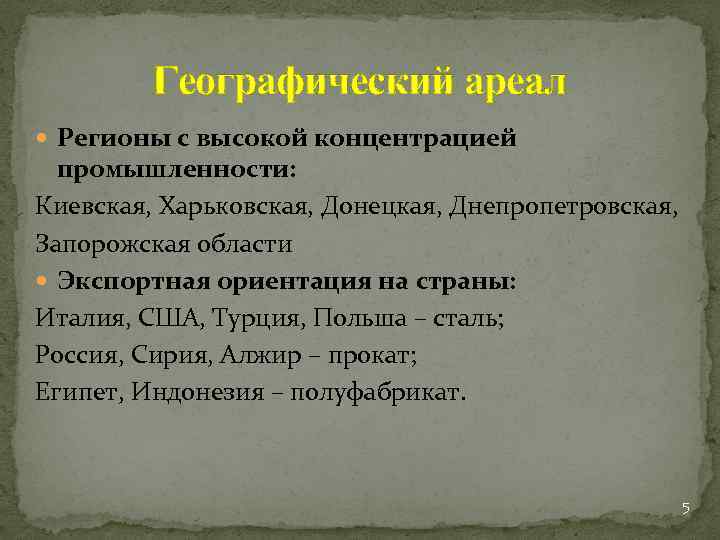 Географический ареал

Регионы с высокой концентрацией промышленности:

Киевская, Харьковская, Донецкая, Днепропетровская, Запорожская области

Экспортная ориентация на страны:

Италия, США, Турция, Польша – сталь;

Россия, Сирия, Алжир – прокат;

Египет, Индонезия – полуфабрикат.

5